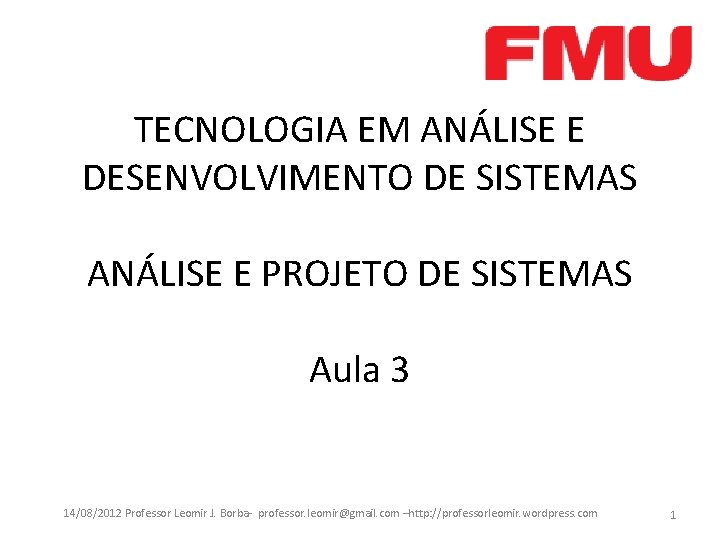 FMU

TECNOLOGIA EM ANÁLISE E DESENVOLVIMENTO DE SISTEMAS

ANÁLISE E PROJETO DE SISTEMAS

Aula 3

14/08/2012 Professor Leomir J. Borba- professor.leomir@gmail.com –http://professorleomir.wordpress.com

1